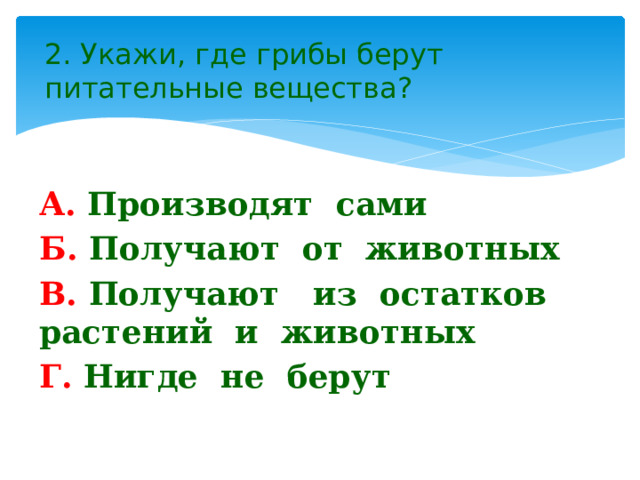 2. Укажи, где грибы берут питательные вещества?

А. Производят сами
Б. Получают от животных
В. Получают из остатков растений и животных
Г. Нигде не берут